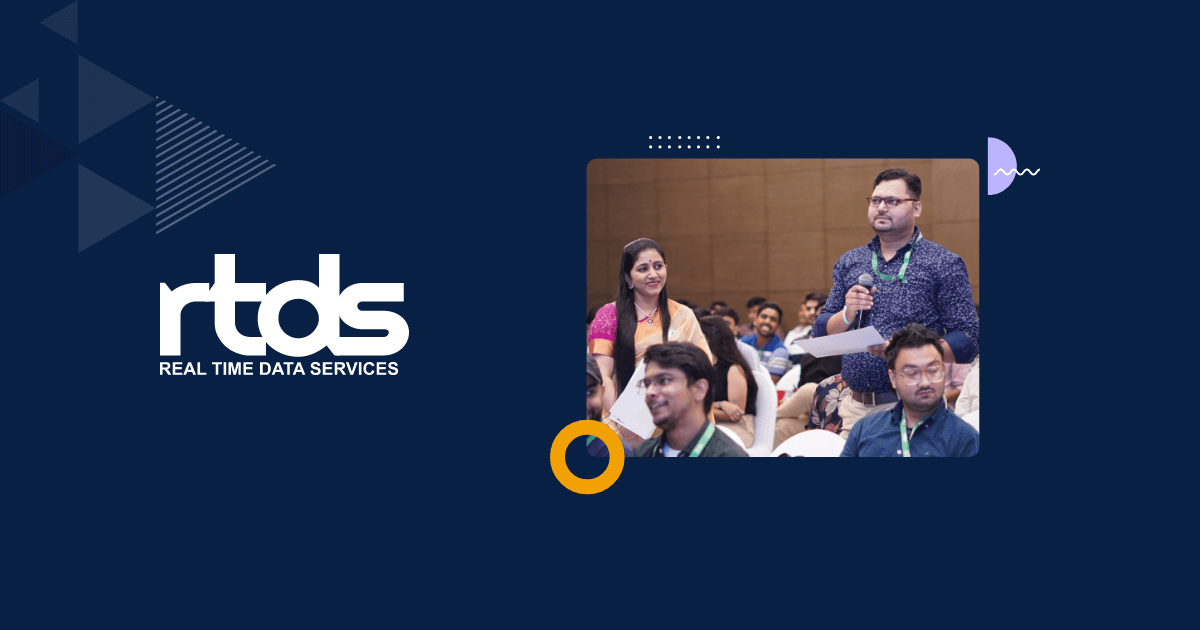 rtds
REAL TIME DATA SERVICES